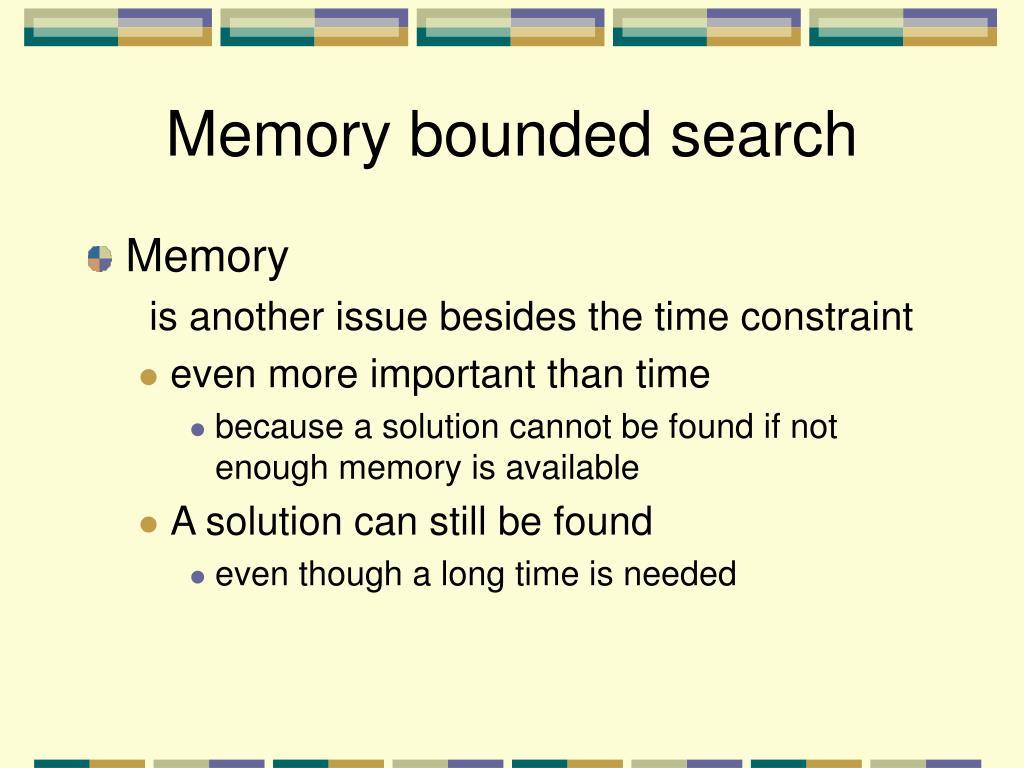 Memory bounded search

Memory

is another issue besides the time constraint

even more important than time

because a solution cannot be found if not enough memory is available

A solution can still be found

even though a long time is needed